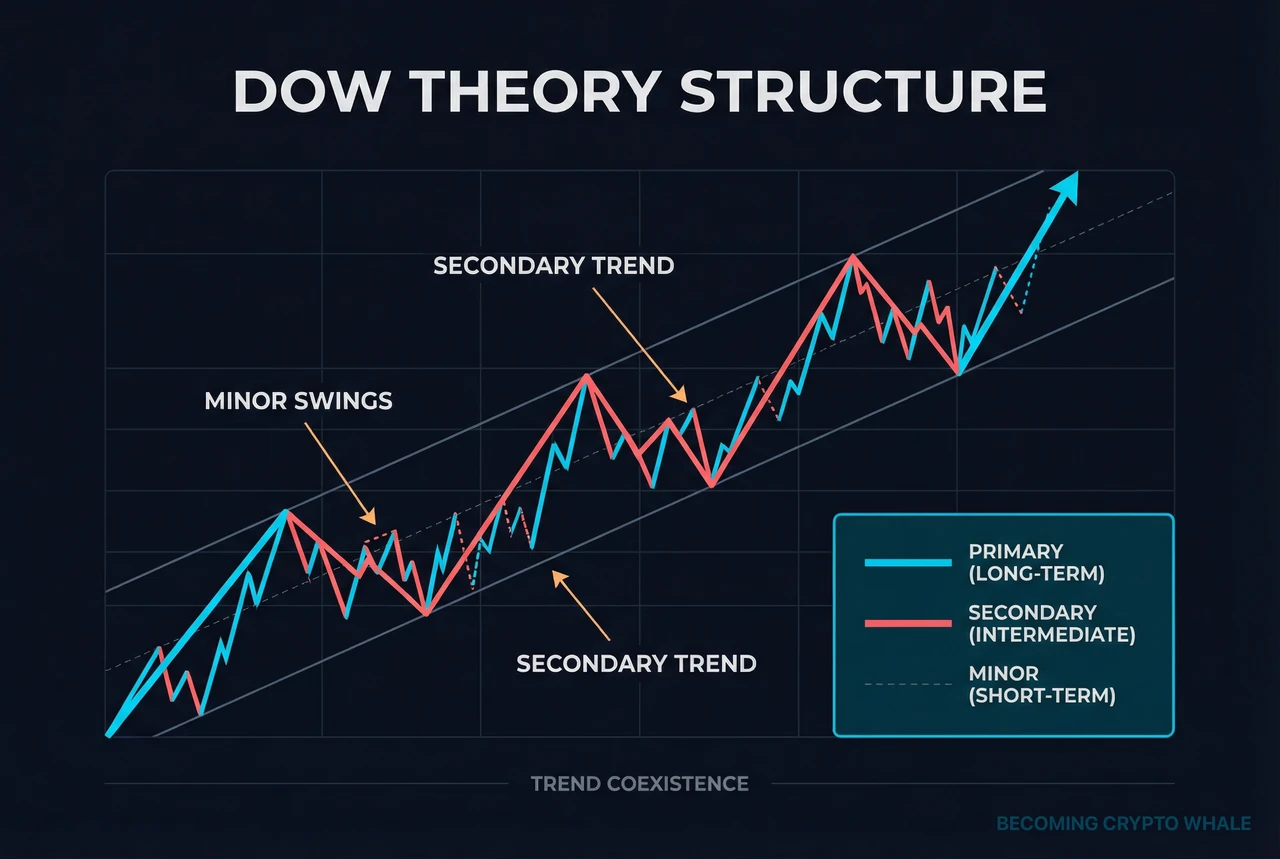 DOW THEORY STRUCTURE

SECONDARY TREND

MINOR SWINGS

SECONDARY TREND

PRIMARY (LONG-TERM)

SECONDARY (INTERMEDIATE)

MINOR (SHORT-TERM)

TREND COEXISTENCE

BECOMING CRYPTO WHALE